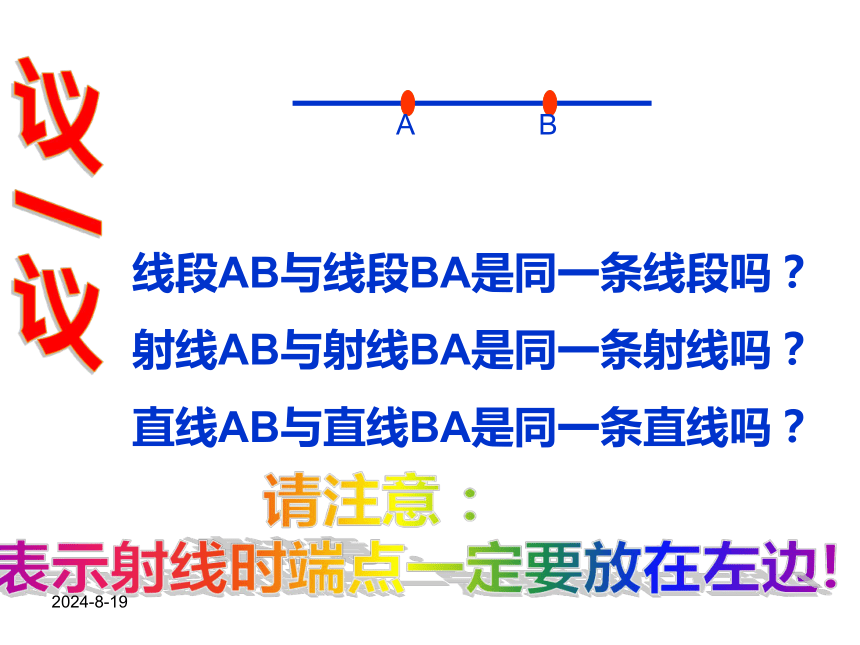 议一议

A B

线段AB与线段BA是同一条线段吗？

射线AB与射线BA是同一条射线吗？

直线AB与直线BA是同一条直线吗？

请注意：

表示射线时端点一定要放在左边!

2024-8-19